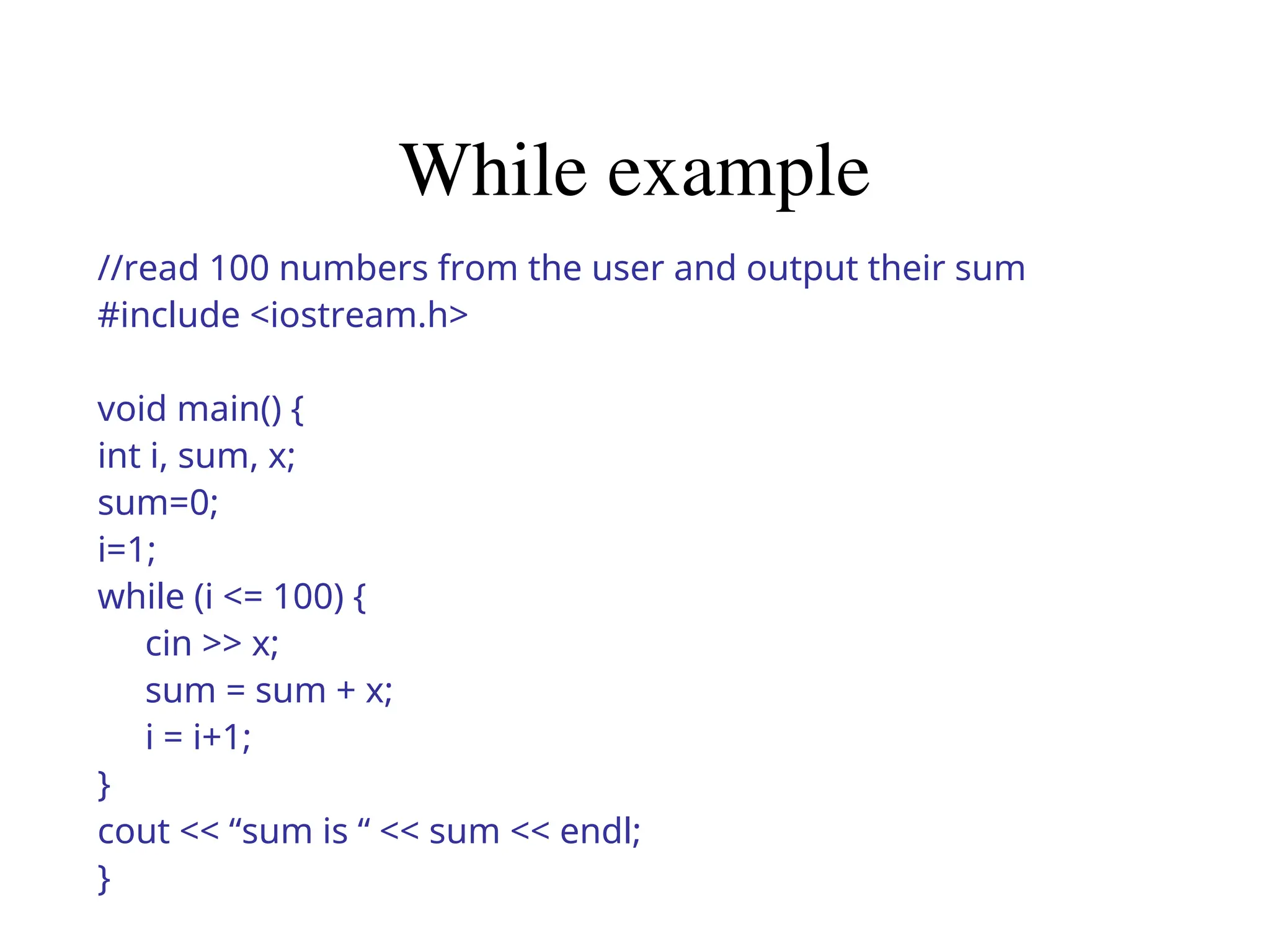 While example

//read 100 numbers from the user and output their sum
#include <iostream.h>

void main() {
int i, sum, x;
sum=0;
i=1;
while (i <= 100) {
    cin >> x;
    sum = sum + x;
    i = i+1;
}
cout << “sum is “ << sum << endl;
}